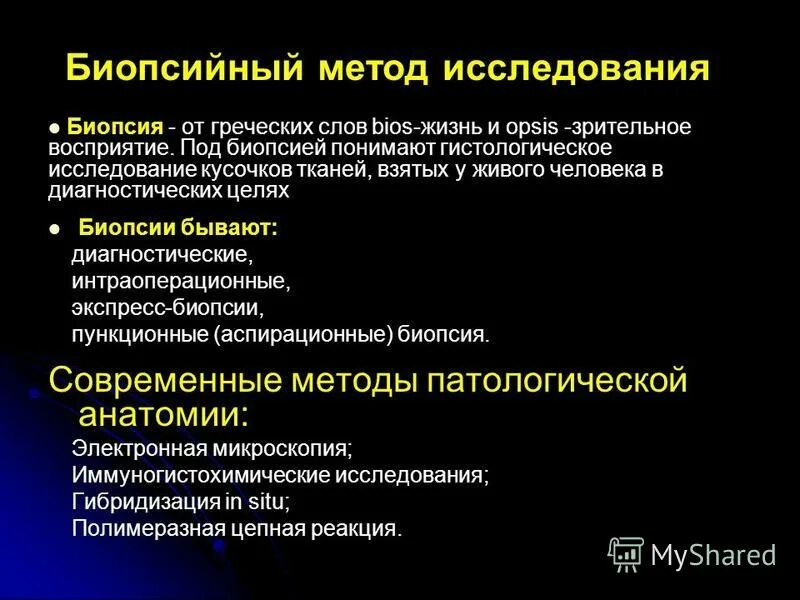 Биопсийный метод исследования

● Биопсия - от греческих слов bios-жизнь и opsis -зрительное восприятие. Под биопсией понимают гистологическое исследование кусочков тканей, взятых у живого человека в диагностических целях

● Биопсии бывают:
диагностические,
интраоперационные,
экспресс-биопсии,
пункционные (аспирационные) биопсия.

Современные методы патологической анатомии:
Электронная микроскопия;
Иммуногистохимические исследования;
Гибридизация in situ;
Полимеразная цепная реакция.

MyShared